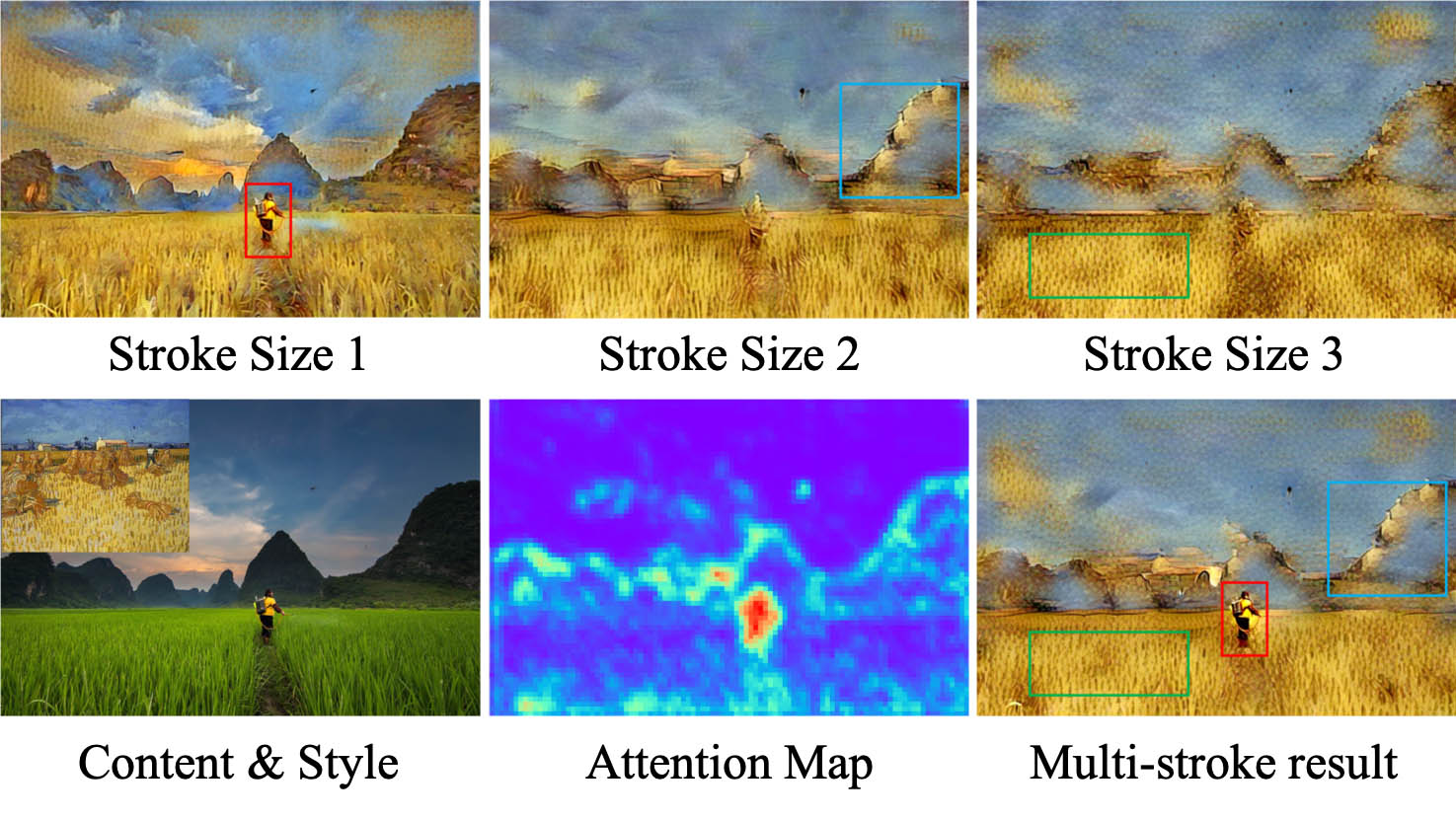 Stroke Size 1

Stroke Size 2

Stroke Size 3

Content & Style

Attention Map

Multi-stroke result